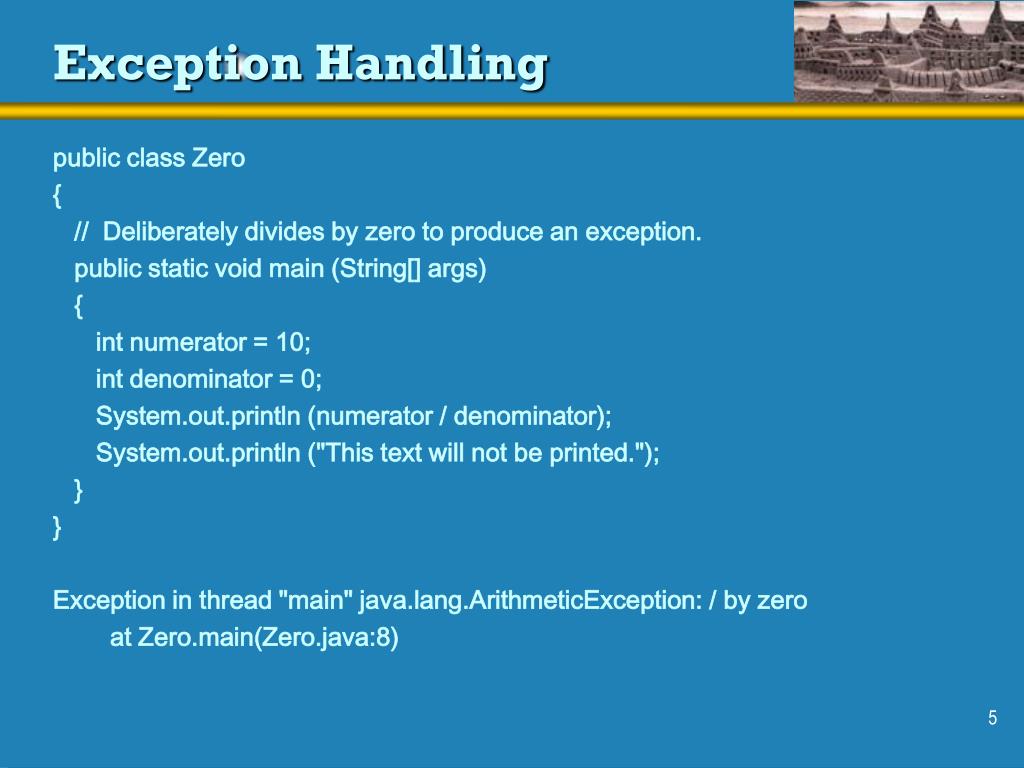 Exception Handling

public class Zero
{
   //  Deliberately divides by zero to produce an exception.
   public static void main (String[] args)
   {
      int numerator = 10;
      int denominator = 0;
      System.out.println (numerator / denominator);
      System.out.println ("This text will not be printed.");
   }
}

Exception in thread "main" java.lang.ArithmeticException: / by zero
        at Zero.main(Zero.java:8)

5